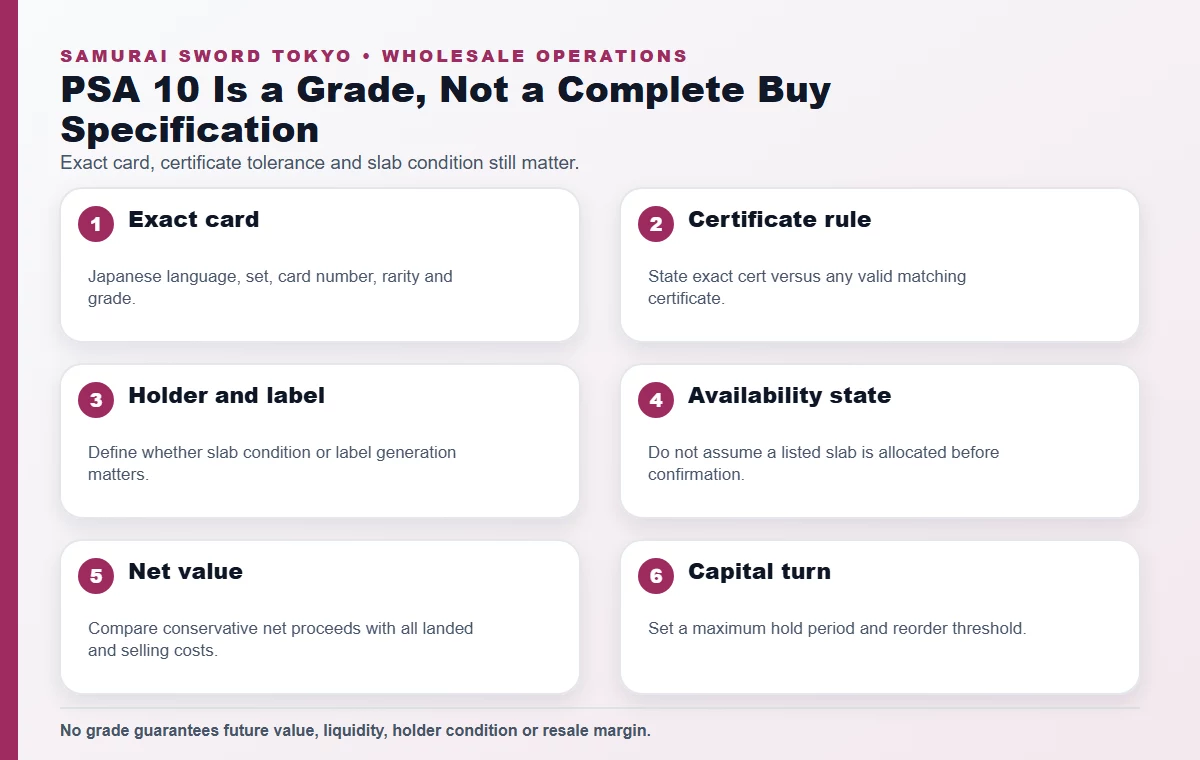 SAMURAI SWORD TOKYO • WHOLESALE OPERATIONS

PSA 10 Is a Grade, Not a Complete Buy Specification

Exact card, certificate tolerance and slab condition still matter.

1 Exact card

Japanese language, set, card number, rarity and grade.

2 Certificate rule

State exact cert versus any valid matching certificate.

3 Holder and label

Define whether slab condition or label generation matters.

4 Availability state

Do not assume a listed slab is allocated before confirmation.

5 Net value

Compare conservative net proceeds with all landed and selling costs.

6 Capital turn

Set a maximum hold period and reorder threshold.

No grade guarantees future value, liquidity, holder condition or resale margin.